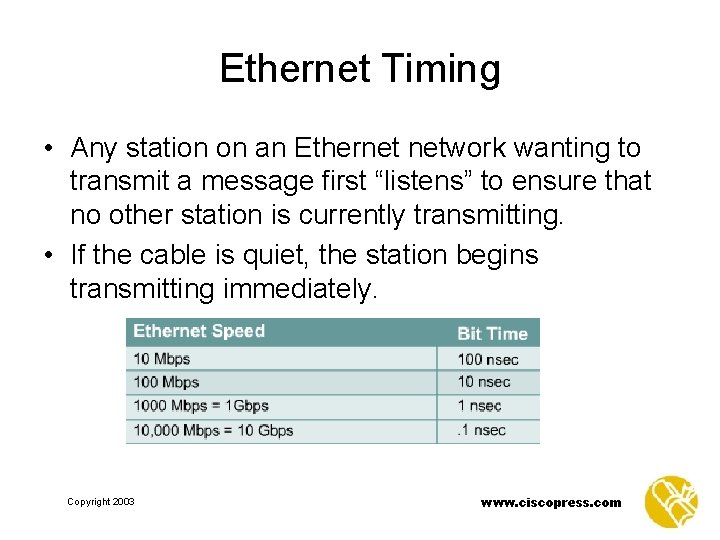 Ethernet Timing

• Any station on an Ethernet network wanting to transmit a message first “listens” to ensure that no other station is currently transmitting.

• If the cable is quiet, the station begins transmitting immediately.

| Ethernet Speed | Bit Time |
|---|---|
| 10 Mbps | 100 nsec |
| 100 Mbps | 10 nsec |
| 1000 Mbps = 1Gbps | 1 nsec |
| 10,000 Mbps = 10 Gbps | .1 nsec |

Copyright 2003

www.ciscopress.com